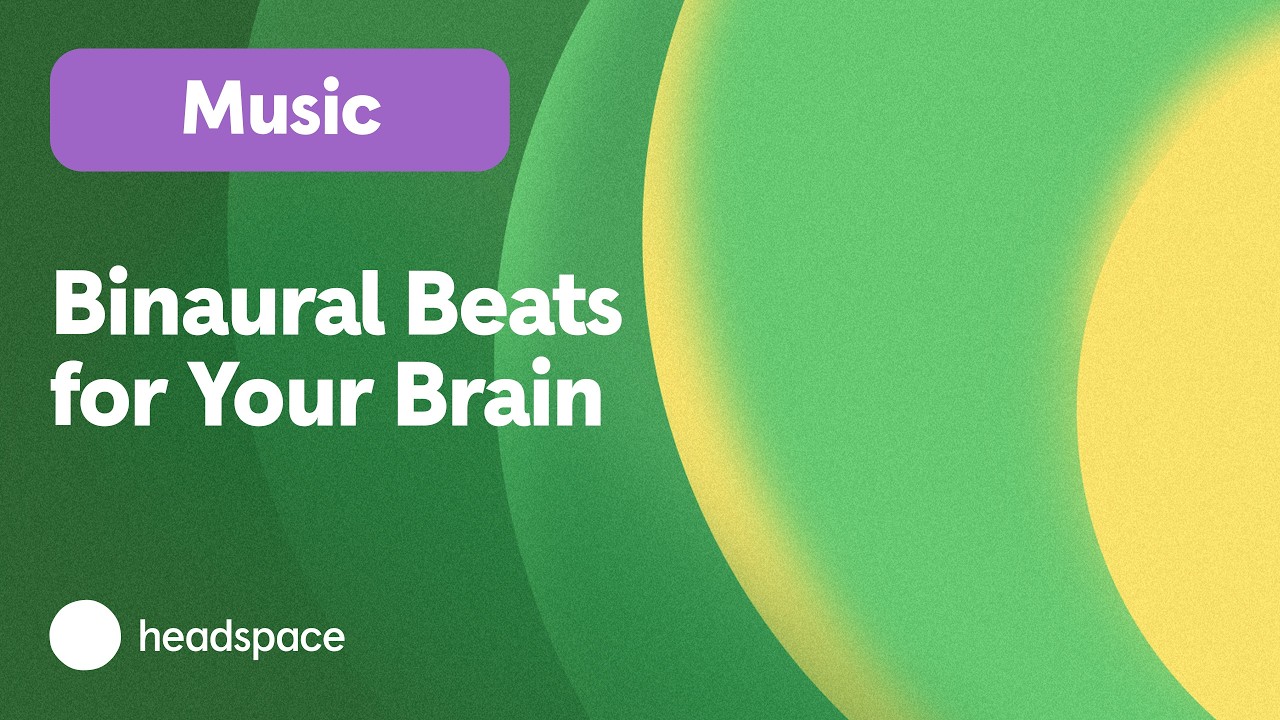 Music

Binaural Beats for Your Brain

headspace